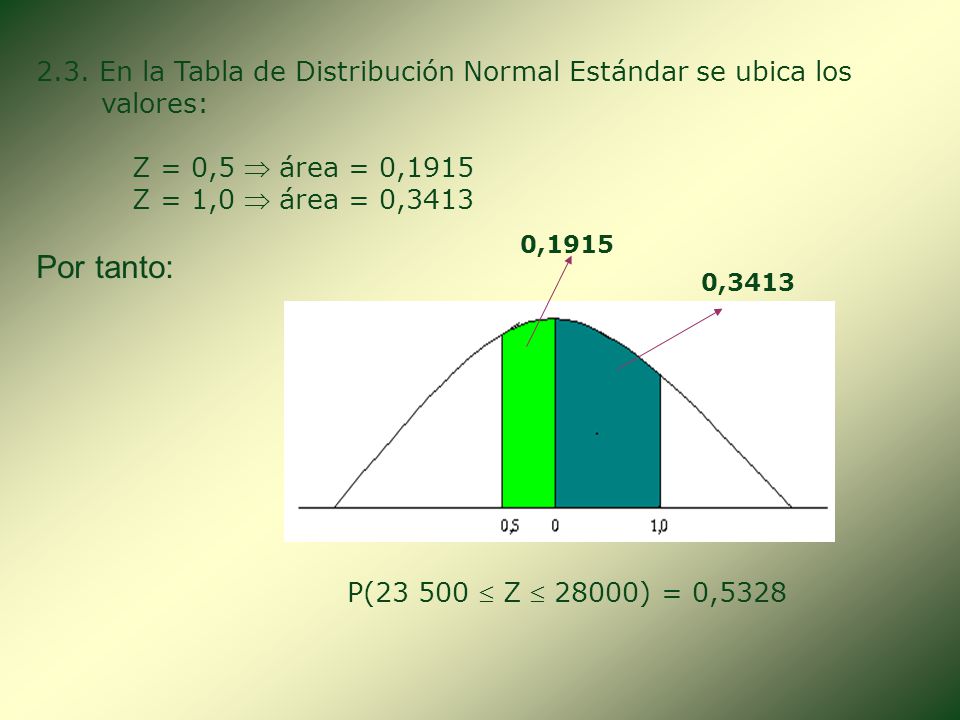 2.3. En la Tabla de Distribución Normal Estándar se ubica los valores:

Z = 0,5 $\Rightarrow$ área = 0,1915
Z = 1,0 $\Rightarrow$ área = 0,3413

Por tanto:

0,1915

0,3413

0,5 0 1,0

P(23 500 $\leq$ Z $\leq$ 28000) = 0,5328